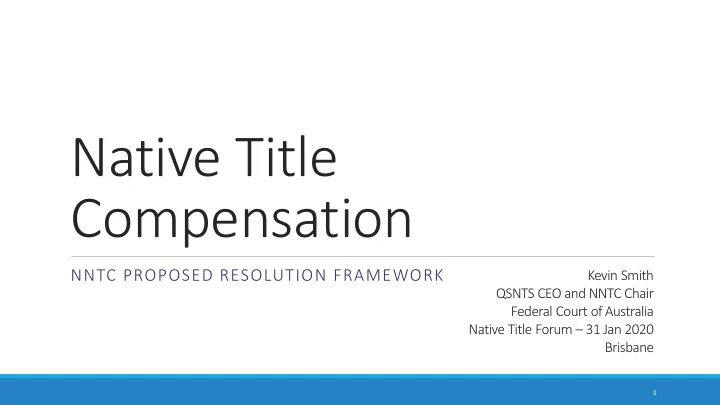 Native Title Compensation

NNTC PROPOSED RESOLUTION FRAMEWORK

Kevin Smith
QSNTS CEO and NNTC Chair
Federal Court of Australia
Native Title Forum – 31 Jan 2020
Brisbane

1